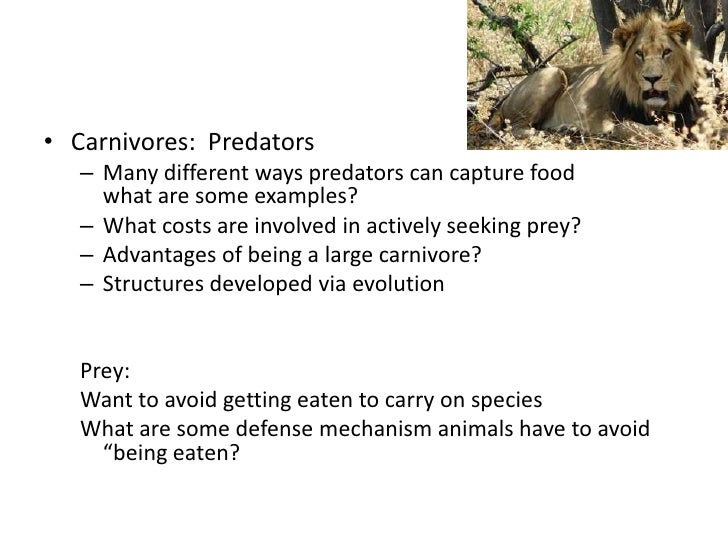 • Carnivores: Predators
– Many different ways predators can capture food what are some examples?
– What costs are involved in actively seeking prey?
– Advantages of being a large carnivore?
– Structures developed via evolution

Prey:
Want to avoid getting eaten to carry on species
What are some defense mechanism animals have to avoid “being eaten?